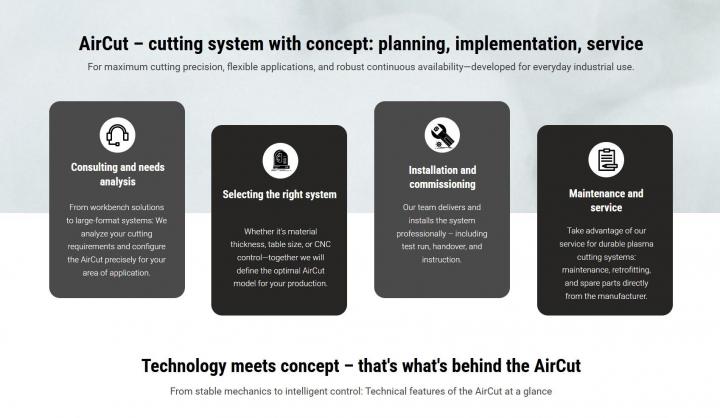 AirCut – cutting system with concept: planning, implementation, service

For maximum cutting precision, flexible applications, and robust continuous availability—developed for everyday industrial use.

Consulting and needs analysis

From workbench solutions to large-format systems: We analyze your cutting requirements and configure the AirCut precisely for your area of application.

Selecting the right system

Whether it's material thickness, table size, or CNC control—together we will define the optimal AirCut model for your production.

Installation and commissioning

Our team delivers and installs the system professionally – including test run, handover, and instruction.

Maintenance and service

Take advantage of our service for durable plasma cutting systems: maintenance, retrofitting, and spare parts directly from the manufacturer.

Technology meets concept – that's what's behind the AirCut

From stable mechanics to intelligent control: Technical features of the AirCut at a glance